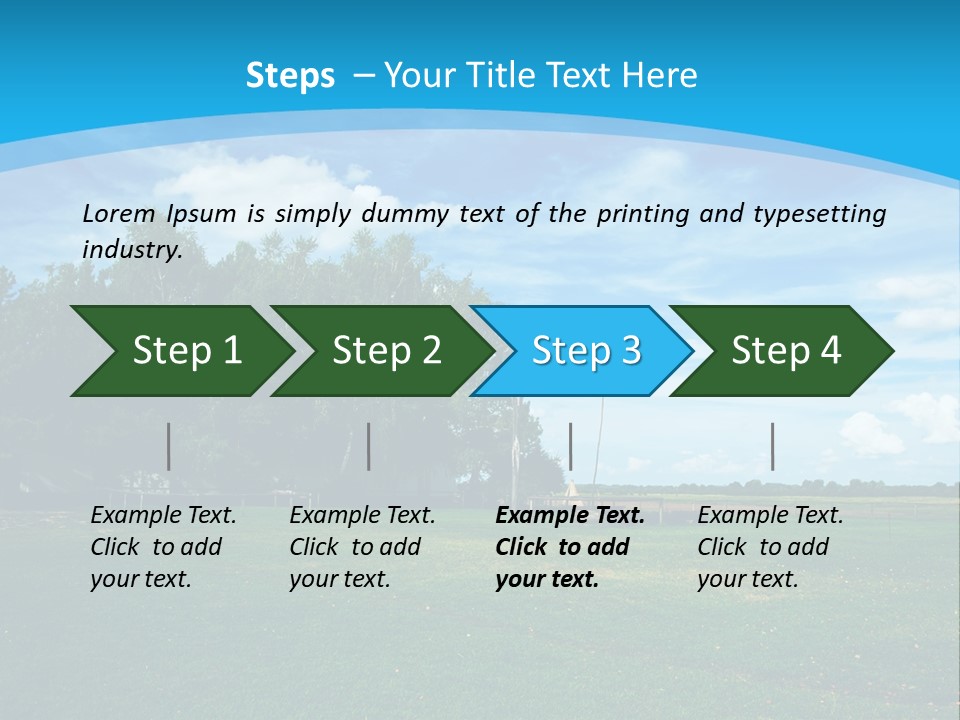 Steps – Your Title Text Here

Lorem Ipsum is simply dummy text of the printing and typesetting industry.

Step 1

Step 2

Step 3

Step 4

Example Text. Click to add your text.

Example Text. Click to add your text.

Example Text. Click to add your text.

Example Text. Click to add your text.